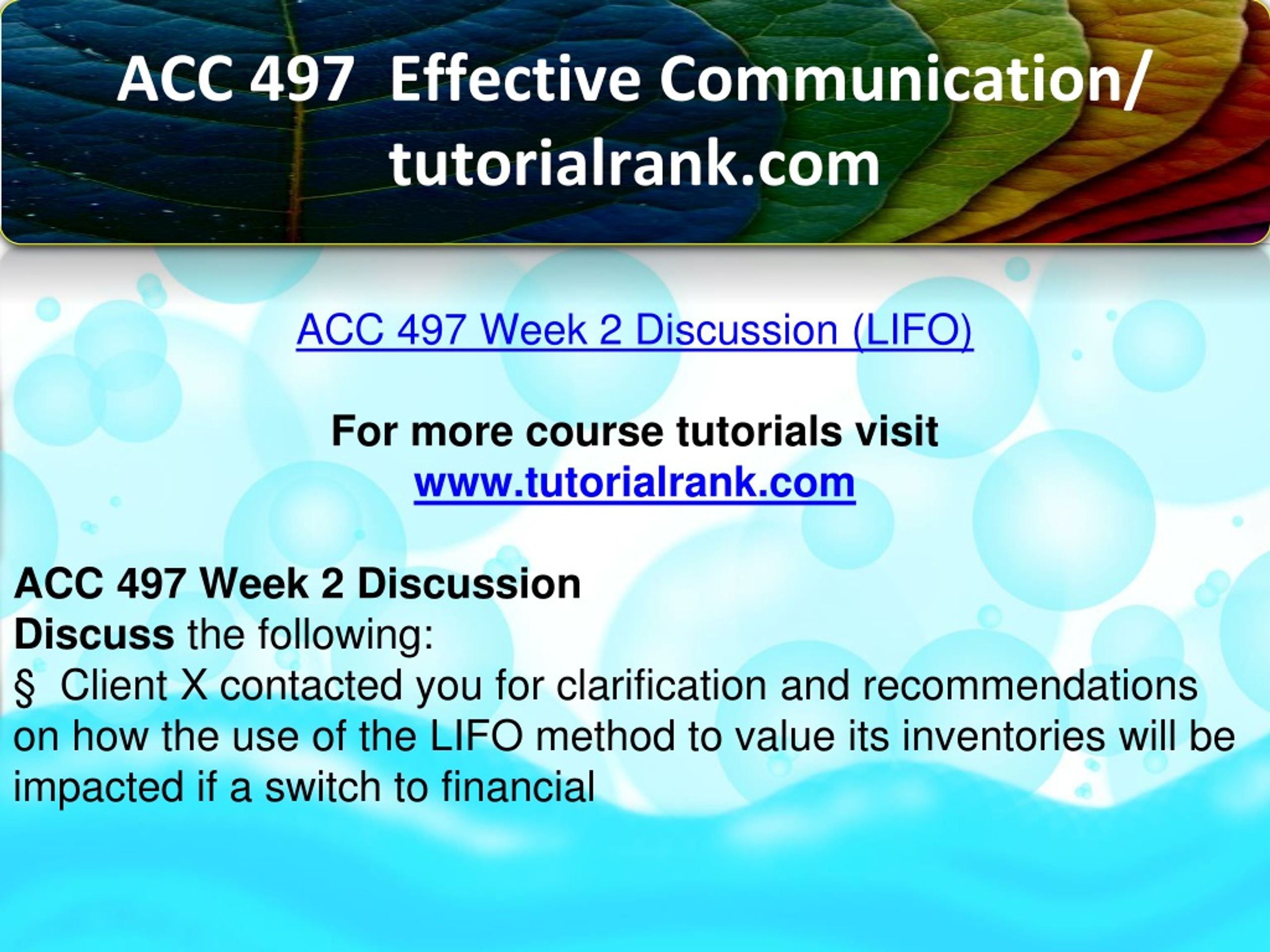 ACC 497 Effective Communication/ tutorialrank.com

ACC 497 Week 2 Discussion (LIFO)

For more course tutorials visit
www.tutorialrank.com

ACC 497 Week 2 Discussion
Discuss the following:
§ Client X contacted you for clarification and recommendations on how the use of the LIFO method to value its inventories will be impacted if a switch to financial